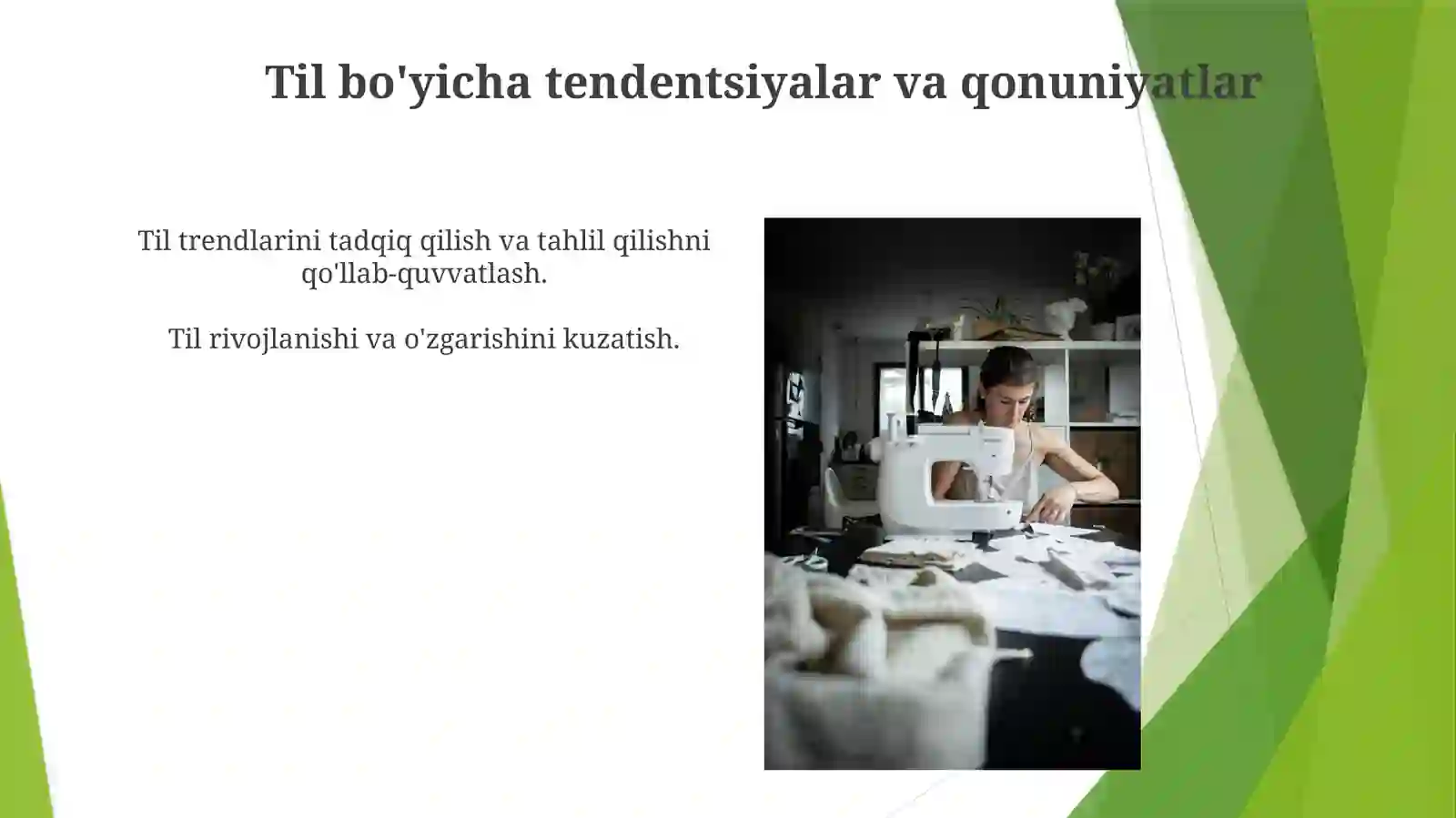 Til bo'yicha tendentsiyalar va qonuniyatlar

Til trendlarini tadqiq qilish va tahlil qilishni qo'llab-quvvatlash.

Til rivojlanishi va o'zgarishini kuzatish.